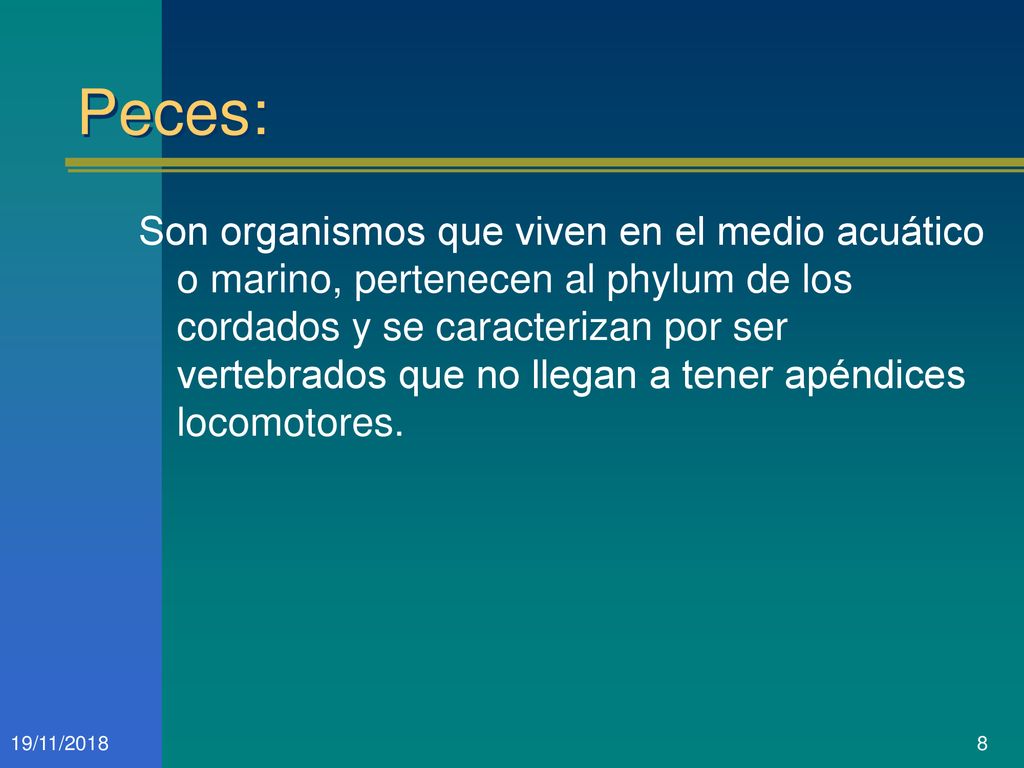 Peces:

Son organismos que viven en el medio acuático o marino, pertenecen al phylum de los cordados y se caracterizan por ser vertebrados que no llegan a tener apéndices locomotores.

19/11/2018

8